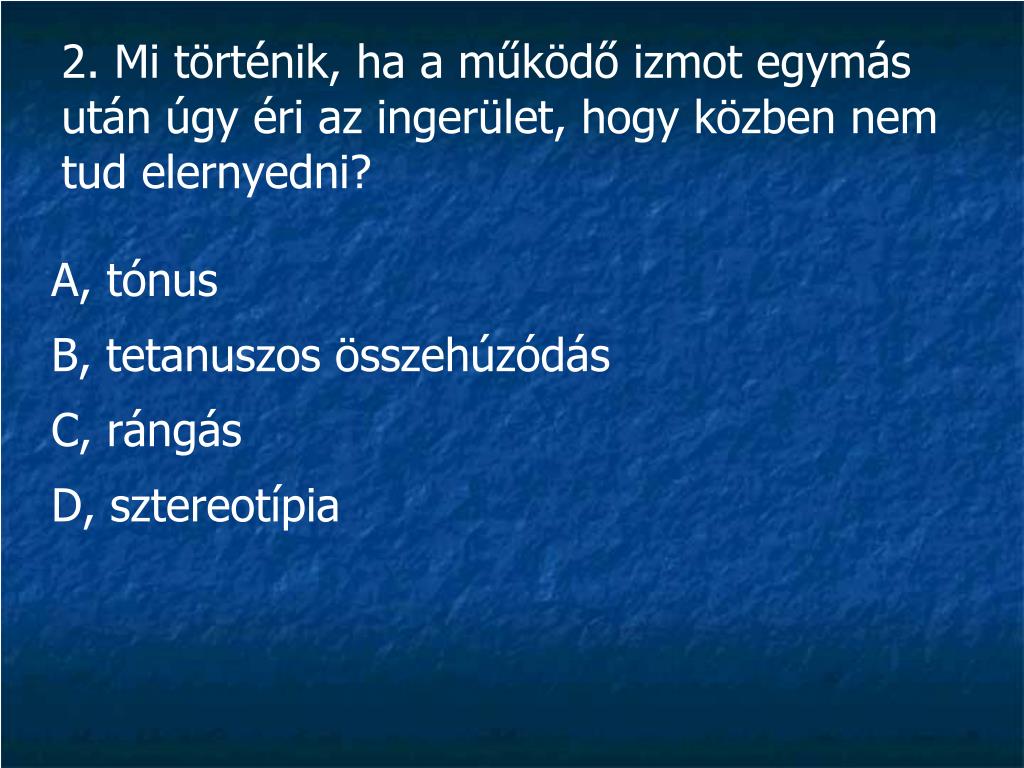 2. Mi történik, ha a működő izmot egymás után úgy éri az ingerület, hogy közben nem tud elernyedni?

A, tónus

B, tetanuszos összehúzódás

C, rángás

D, sztereotípia